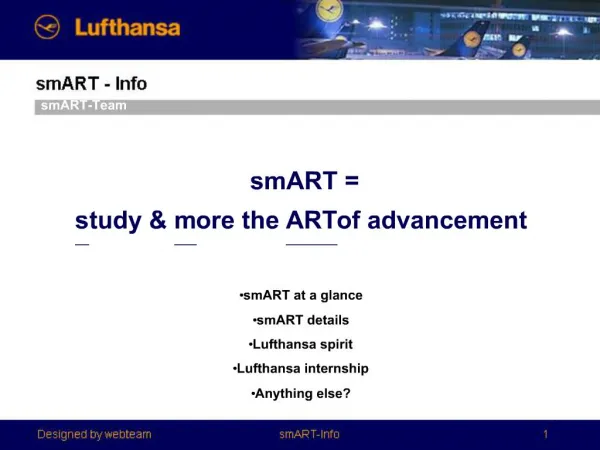 Lufthansa

smART - Info

smART-Team

smART =

study & more the ARTof advancement

•smART at a glance

•smART details

•Lufthansa spirit

•Lufthansa internship

•Anything else?

Designed by webteam

smART-Info

1